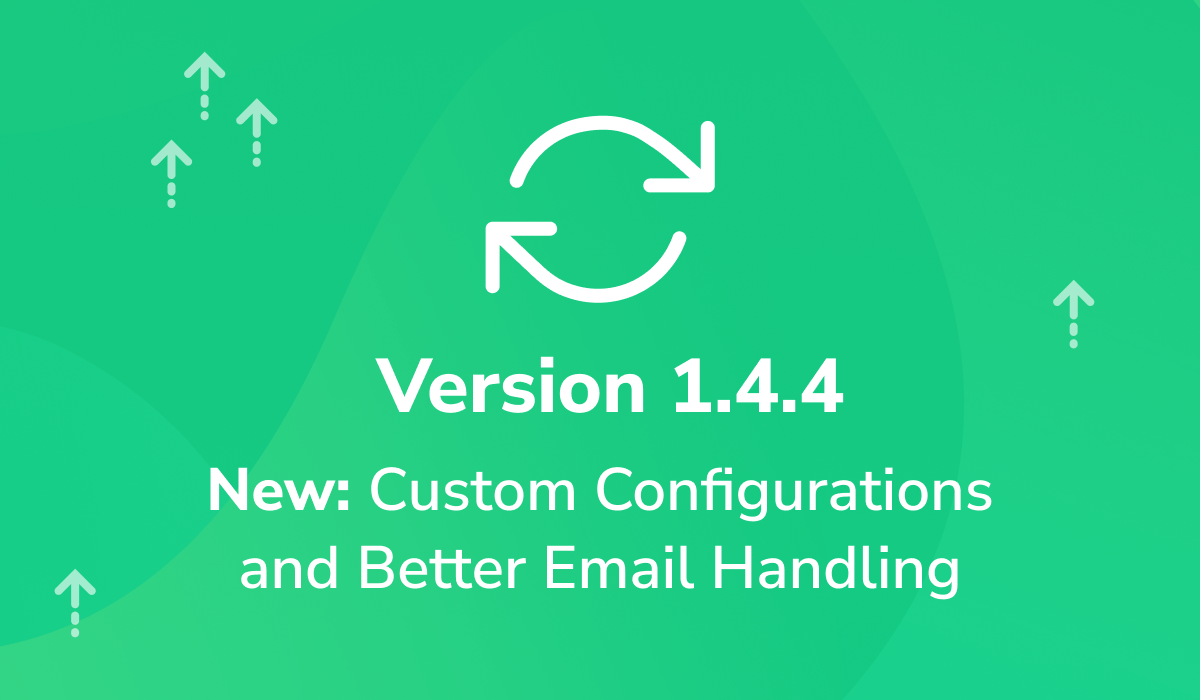 Version 1.4.4

New: Custom Configurations and Better Email Handling